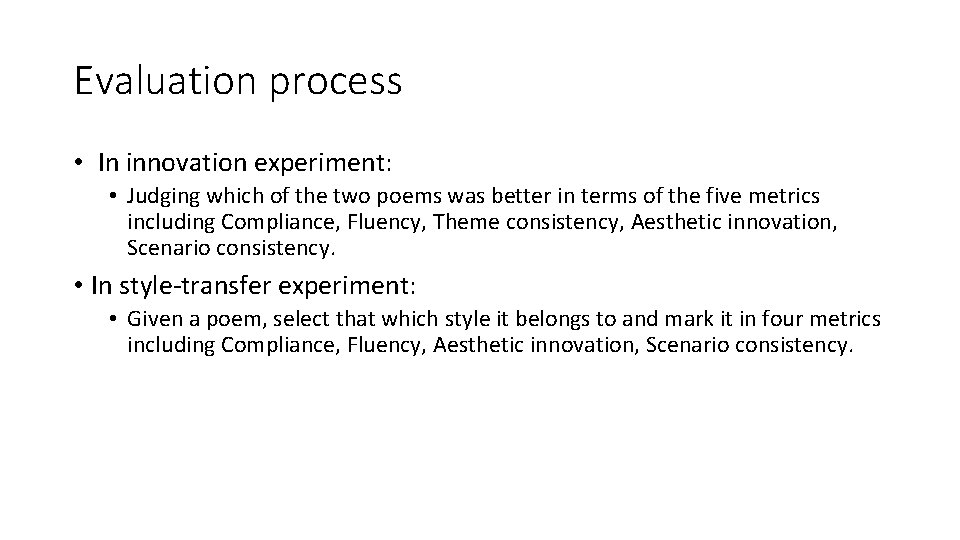 Evaluation process

• In innovation experiment:

• Judging which of the two poems was better in terms of the five metrics including Compliance, Fluency, Theme consistency, Aesthetic innovation, Scenario consistency.

• In style-transfer experiment:

• Given a poem, select that which style it belongs to and mark it in four metrics including Compliance, Fluency, Aesthetic innovation, Scenario consistency.